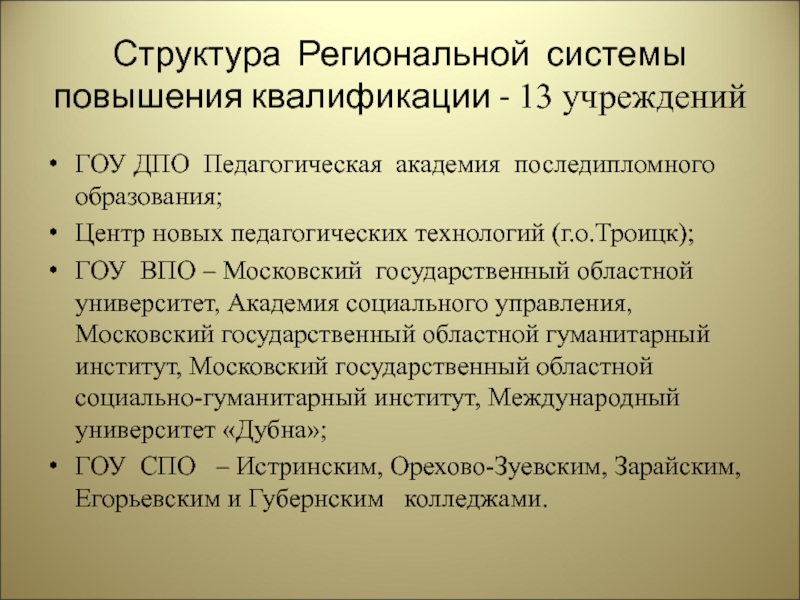 Структура Региональной системы повышения квалификации - 13 учреждений

• ГОУ ДПО Педагогическая академия последипломного образования;
• Центр новых педагогических технологий (г.о.Троицк);
• ГОУ ВПО – Московский государственный областной университет, Академия социального управления, Московский государственный областной гуманитарный институт, Московский государственный областной социально-гуманитарный институт, Международный университет «Дубна»;
• ГОУ СПО – Истринским, Орехово-Зуевским, Зарайским, Егорьевским и Губернским колледжами.